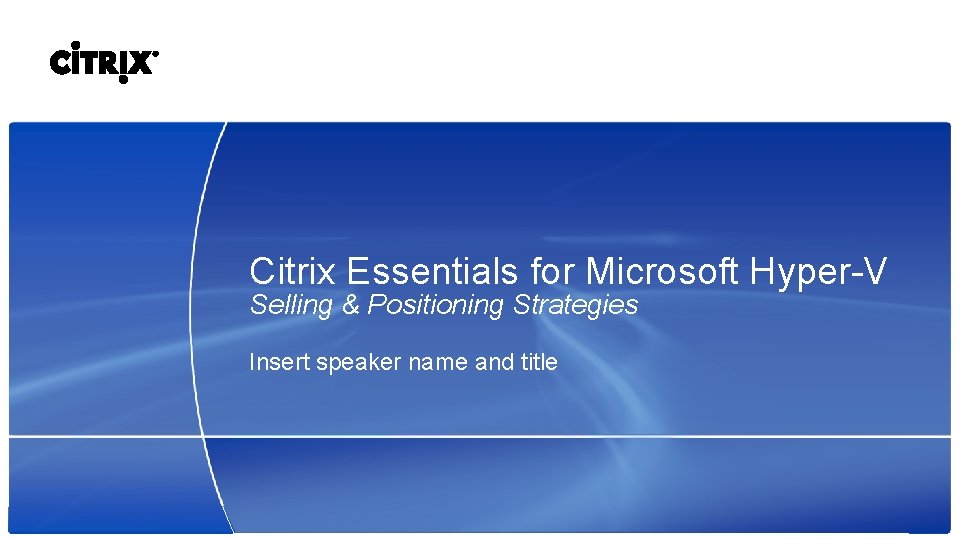 CiTRIX

Citrix Essentials for Microsoft Hyper-V
Selling & Positioning Strategies

Insert speaker name and title